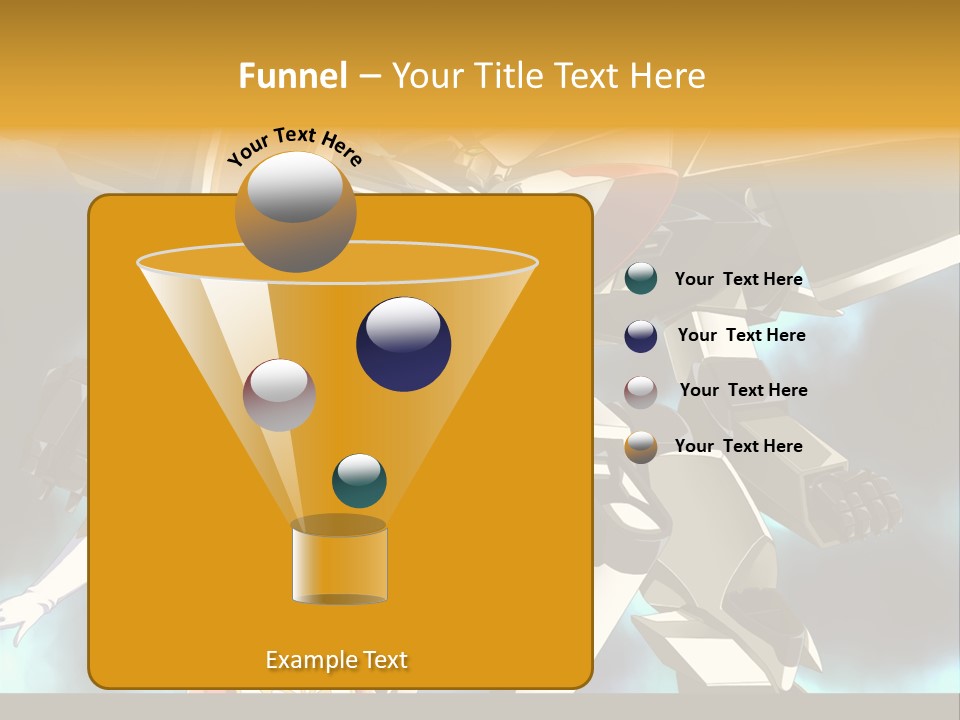 Funnel – Your Title Text Here

Your Text Here

Your Text Here

Your Text Here

Your Text Here

Your Text Here

Example Text